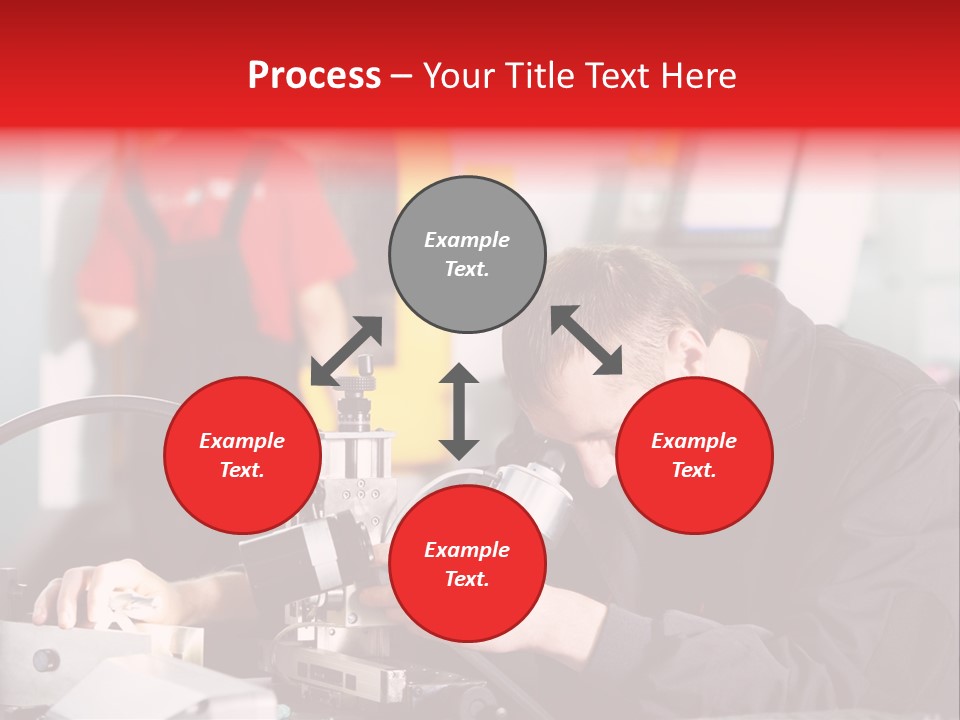 Process – Your Title Text Here

Example Text.

Example Text.

Example Text.

Example Text.